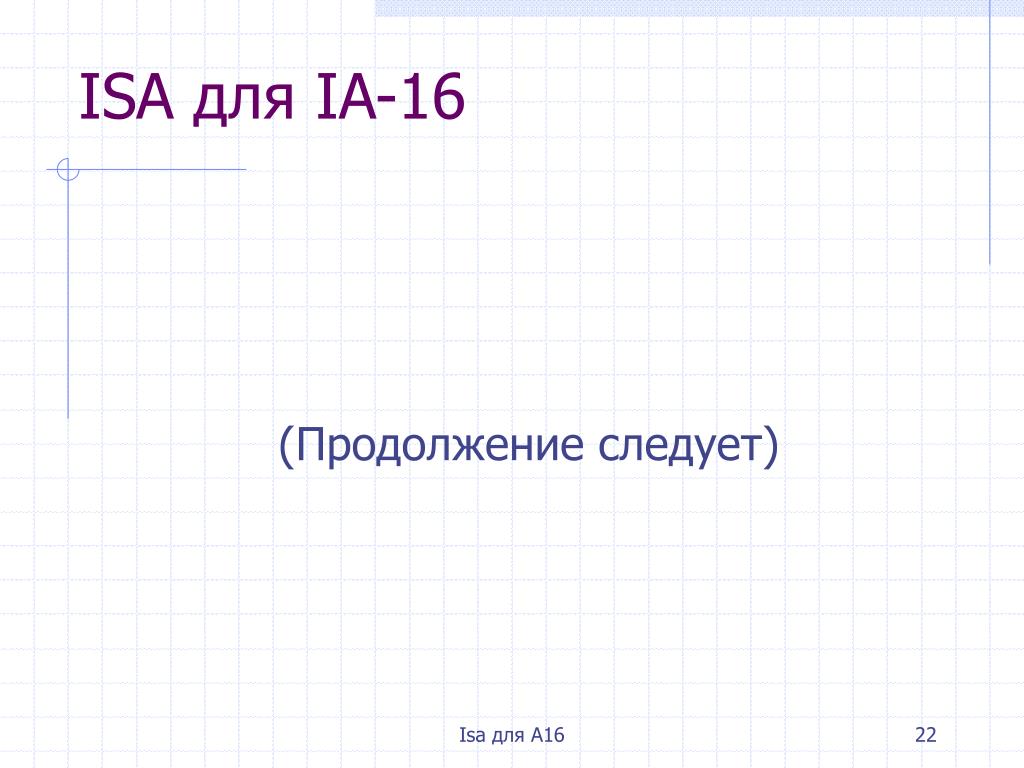 ISA для IA-16

(Продолжение следует)

Isa для A16

22